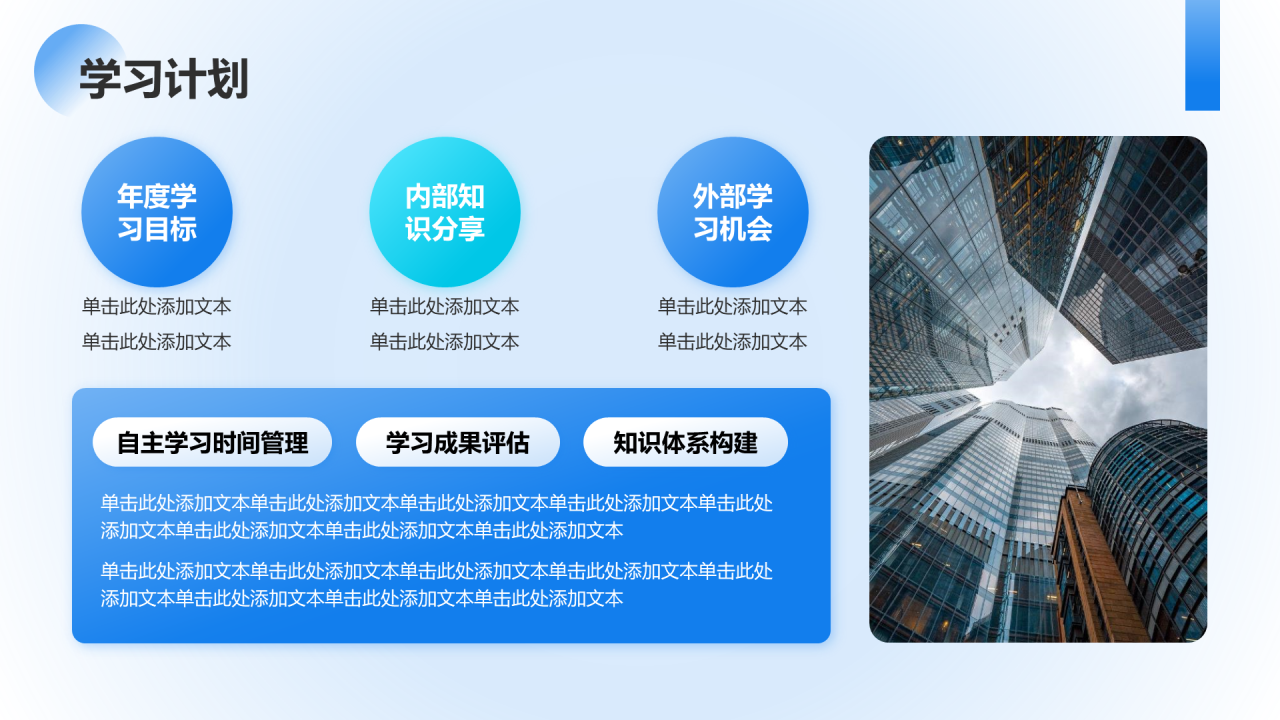 学习计划

年度学习目标

单击此处添加文本
单击此处添加文本

内部知识分享

单击此处添加文本
单击此处添加文本

外部学习机会

单击此处添加文本
单击此处添加文本

自主学习时间管理

学习成果评估

知识体系构建

单击此处添加文本单击此处添加文本单击此处添加文本单击此处添加文本单击此处添加文本单击此处添加文本单击此处添加文本单击此处添加文本

单击此处添加文本单击此处添加文本单击此处添加文本单击此处添加文本单击此处添加文本单击此处添加文本单击此处添加文本单击此处添加文本